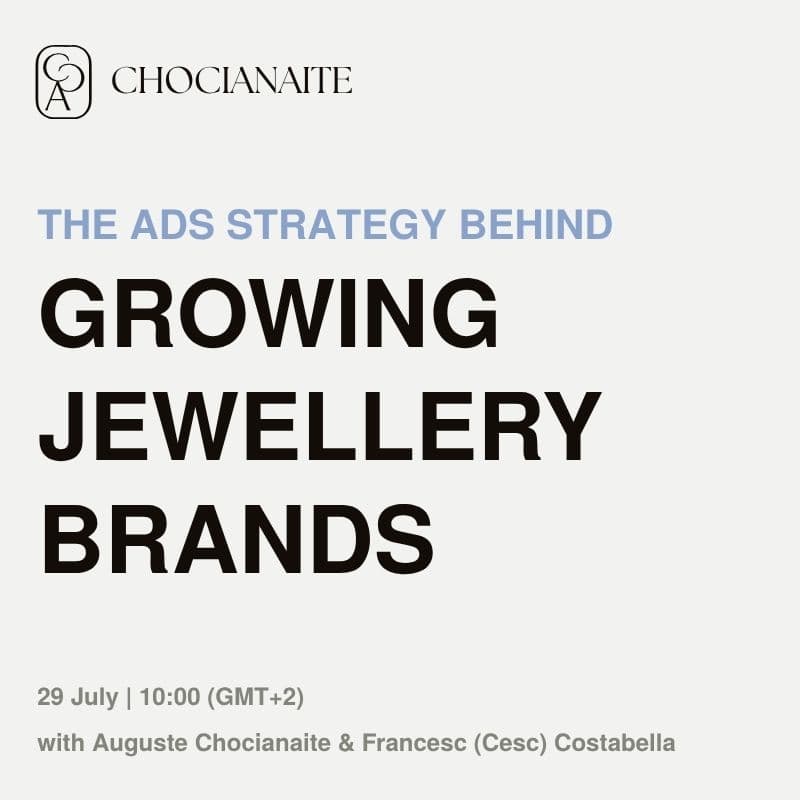 CA
CHOCIANAITE

THE ADS STRATEGY BEHIND

GROWING JEWELLERY BRANDS

29 July | 10:00 (GMT+2)

with Auguste Chocianaite & Francesc (Cesc) Costabella